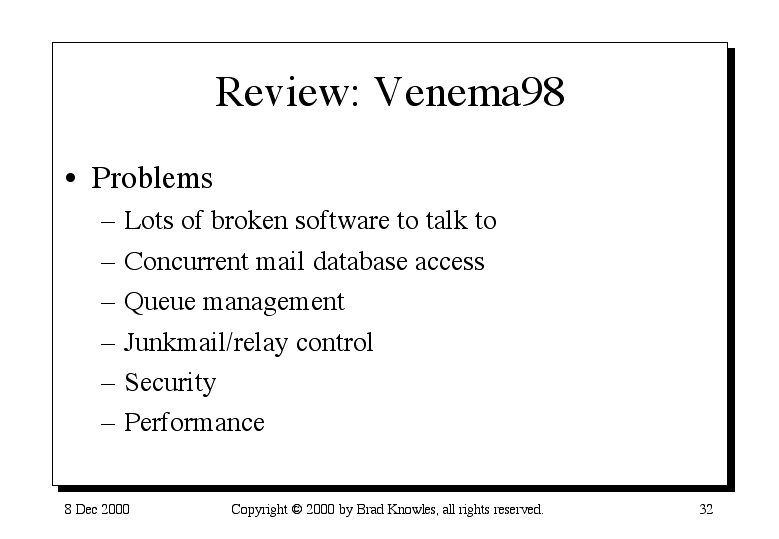 Review: Venema98

• Problems
– Lots of broken software to talk to
– Concurrent mail database access
– Queue management
– Junkmail/relay control
– Security
– Performance

8 Dec 2000

Copyright © 2000 by Brad Knowles, all rights reserved.

32